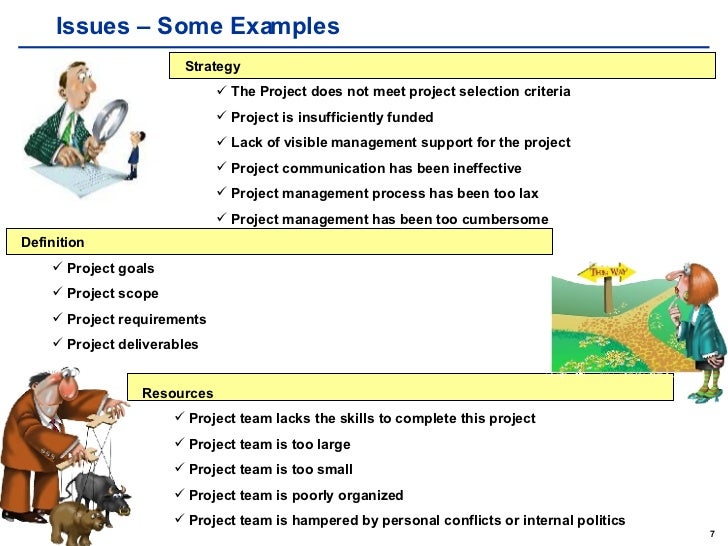 Issues – Some Examples

Strategy

✓ The Project does not meet project selection criteria

✓ Project is insufficiently funded

✓ Lack of visible management support for the project

✓ Project communication has been ineffective

✓ Project management process has been too lax

✓ Project management has been too cumbersome

Definition

✓ Project goals

✓ Project scope

✓ Project requirements

✓ Project deliverables

THIS WAY

Resources

✓ Project team lacks the skills to complete this project

✓ Project team is too large

✓ Project team is too small

✓ Project team is poorly organized

✓ Project team is hampered by personal conflicts or internal politics

7